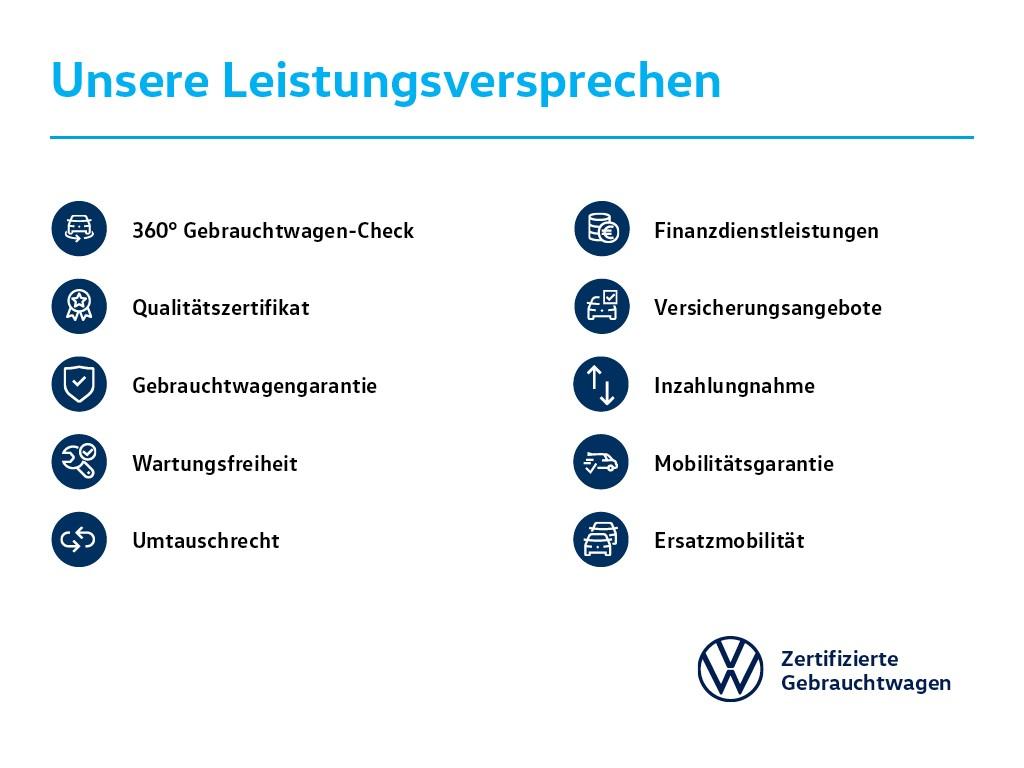 Unsere Leistungsversprechen

360° Gebrauchtwagen-Check

Qualitätszertifikat

Gebrauchtwagengarantie

Wartungsfreiheit

Umtauschrecht

Finanzdienstleistungen

Versicherungsangebote

Inzahlungnahme

Mobilitätsgarantie

Ersatzmobilität

Zertifizierte
Gebrauchtwagen